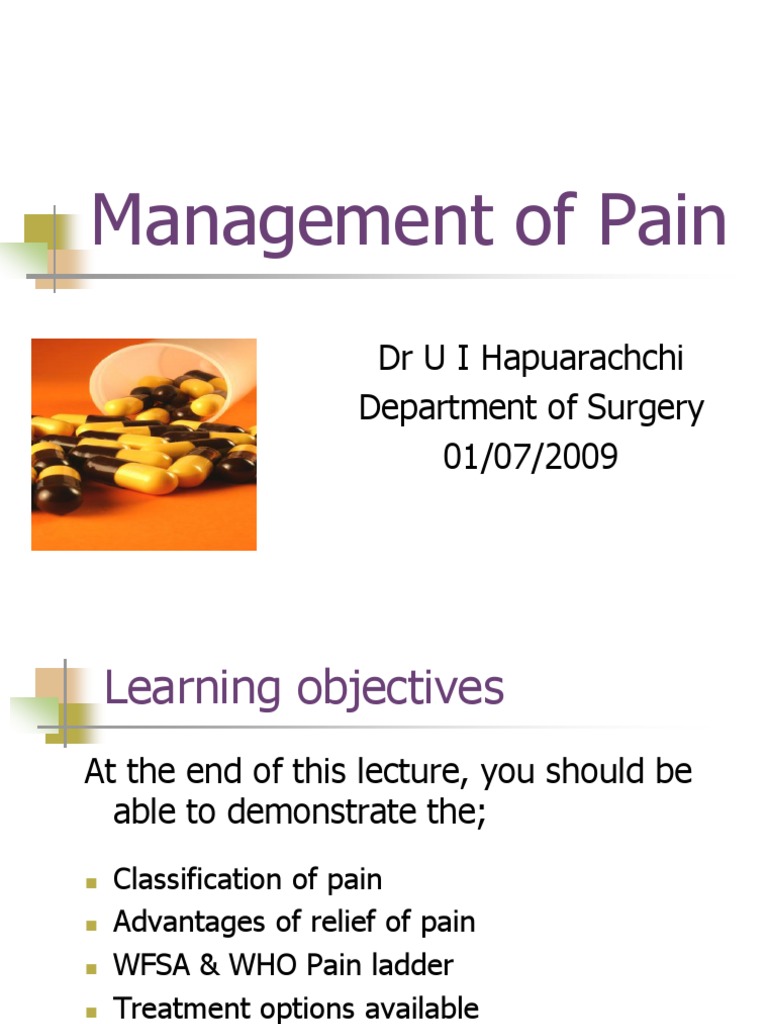 Management of Pain

Dr U I Hapuarachchi
Department of Surgery
01/07/2009

Learning objectives

At the end of this lecture, you should be able to demonstrate the;

- Classification of pain
- Advantages of relief of pain
- WFSA & WHO Pain ladder
- Treatment options available